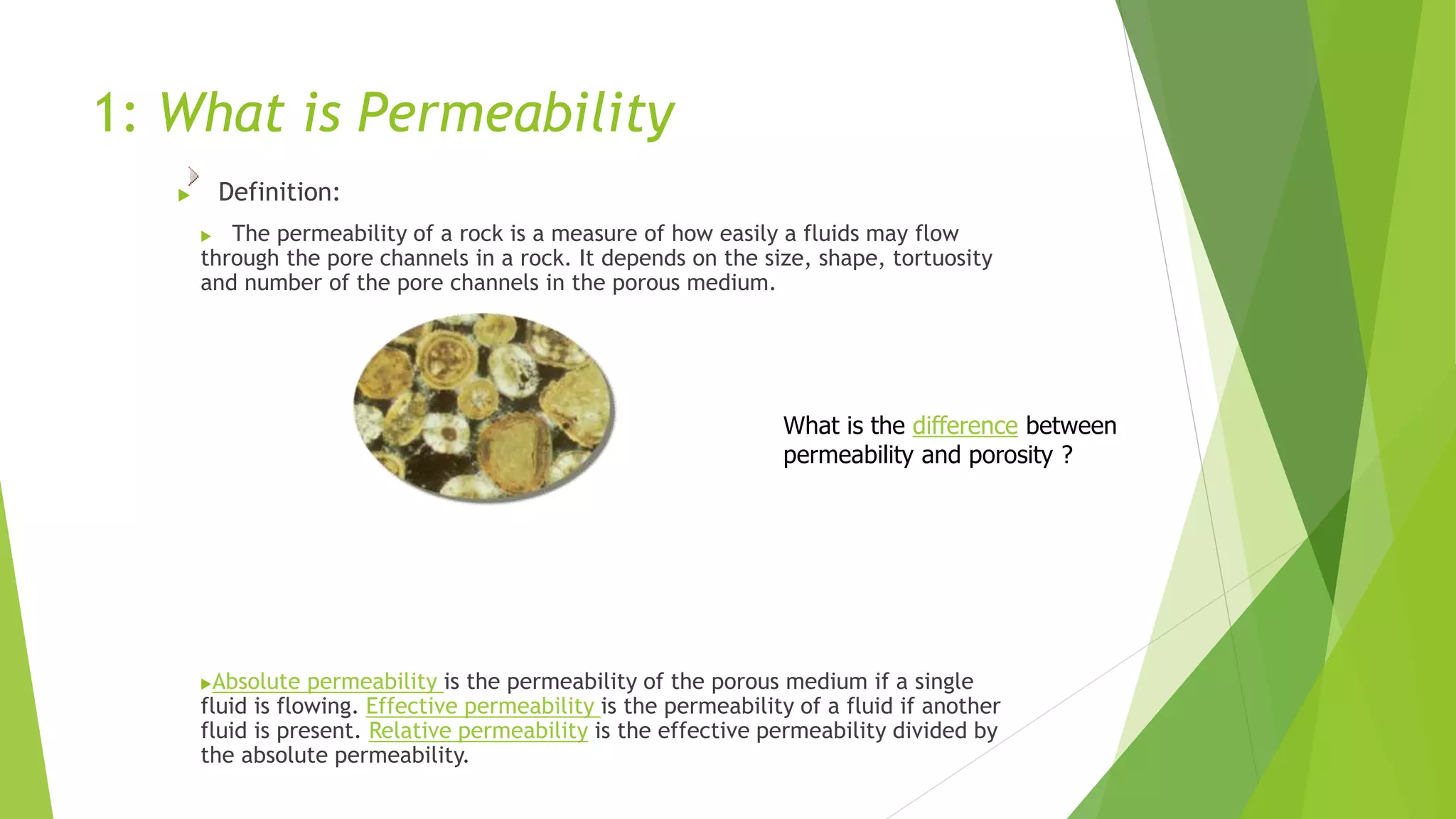 1: What is Permeability

Definition:

The permeability of a rock is a measure of how easily a fluids may flow through the pore channels in a rock. It depends on the size, shape, tortuosity and number of the pore channels in the porous medium.

What is the difference between permeability and porosity ?

Absolute permeability is the permeability of the porous medium if a single fluid is flowing. Effective permeability is the permeability of a fluid if another fluid is present. Relative permeability is the effective permeability divided by the absolute permeability.